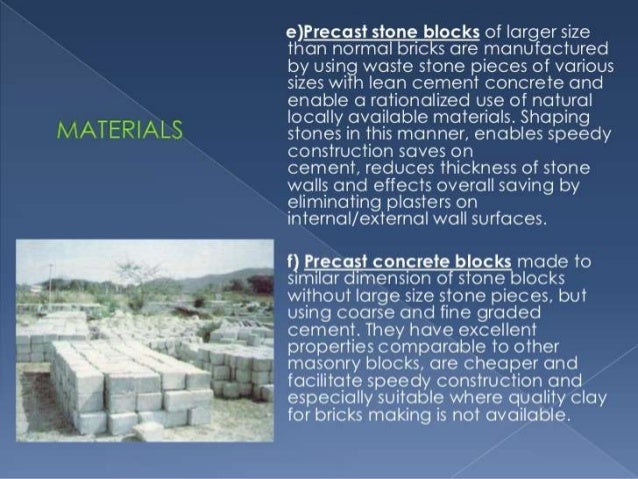 MATERIALS

e)Precast stone blocks of larger size than normal bricks are manufactured by using waste stone pieces of various sizes with lean cement concrete and enable a rationalized use of natural locally available materials. Shaping stones in this manner, enables speedy construction saves on cement, reduces thickness of stone walls and effects overall saving by eliminating plasters on internal/external wall surfaces.

f) Precast concrete blocks made to similar dimension of stone blocks without large size stone pieces, but using coarse and fine graded cement. They have excellent properties comparable to other masonry blocks, are cheaper and facilitate speedy construction and especially suitable where quality clay for bricks making is not available.